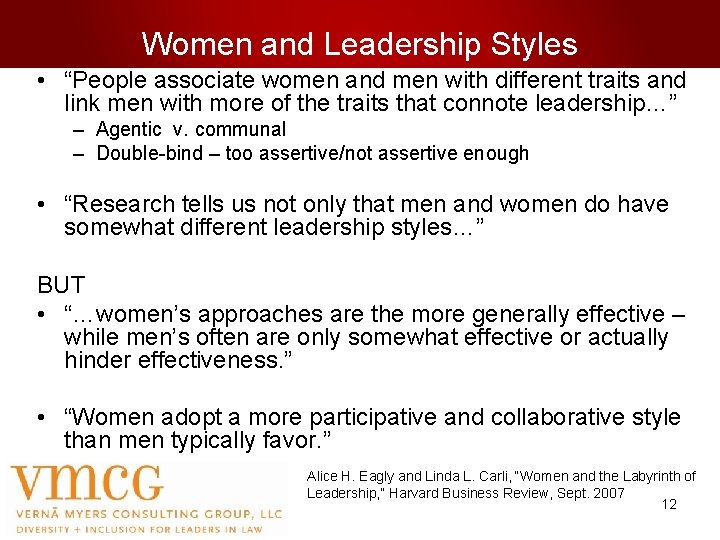 Women and Leadership Styles

• “People associate women and men with different traits and link men with more of the traits that connote leadership…”
– Agentic v. communal
– Double-bind – too assertive/not assertive enough

• “Research tells us not only that men and women do have somewhat different leadership styles…”

BUT
• “…women’s approaches are the more generally effective – while men’s often are only somewhat effective or actually hinder effectiveness.”

• “Women adopt a more participative and collaborative style than men typically favor.”

VMCG
VERNĀ MYERS CONSULTING GROUP, LLC
DIVERSITY + INCLUSION FOR LEADERS IN LAW

Alice H. Eagly and Linda L. Carli, "Women and the Labyrinth of Leadership," Harvard Business Review, Sept. 2007

12